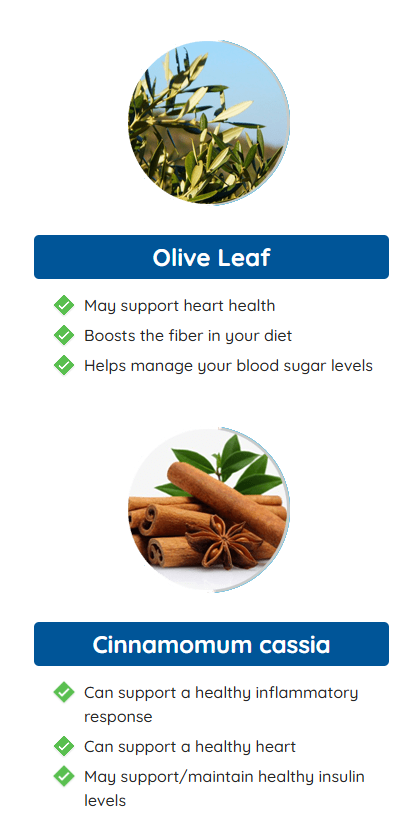 Olive Leaf

May support heart health
Boosts the fiber in your diet
Helps manage your blood sugar levels

Cinnamomum cassia

Can support a healthy inflammatory response
Can support a healthy heart
May support/maintain healthy insulin levels